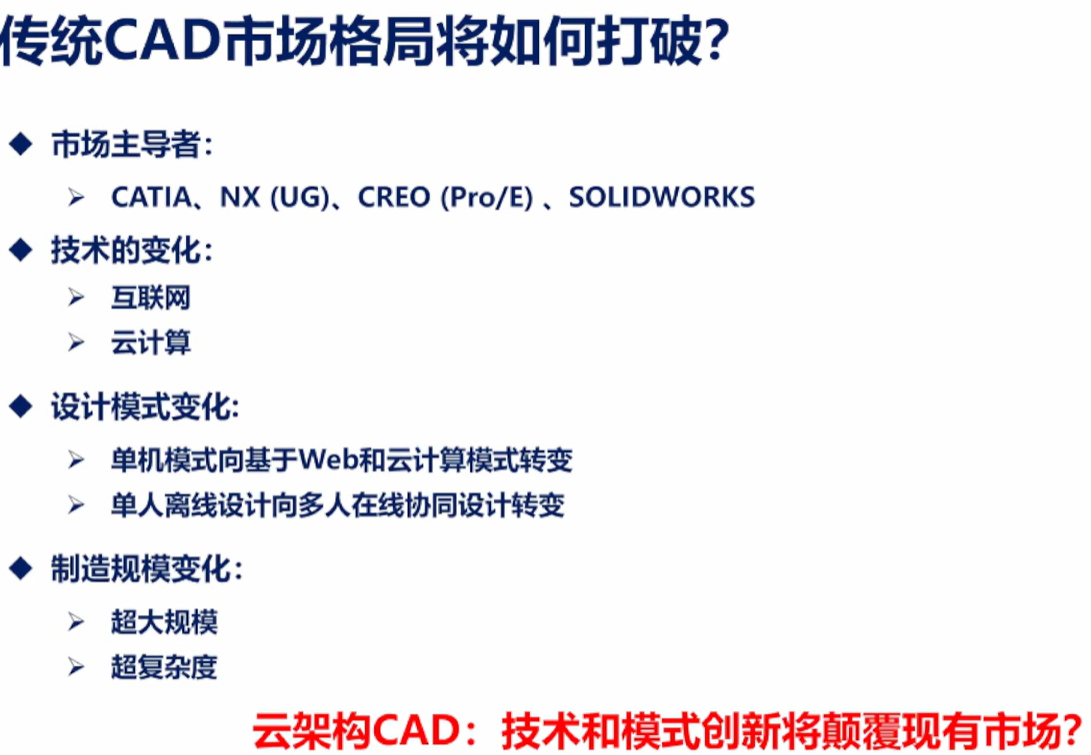 传统CAD市场格局将如何打破?

◆ 市场主导者:

➢ CATIA、NX (UG)、CREO (Pro/E) 、SOLIDWORKS

◆ 技术的变化:

➢ 互联网

➢ 云计算

◆ 设计模式变化:

➢ 单机模式向基于Web和云计算模式转变

➢ 单人离线设计向多人在线协同设计转变

◆ 制造规模变化:

➢ 超大规模

➢ 超复杂度

云架构CAD:技术和模式创新将颠覆现有市场?